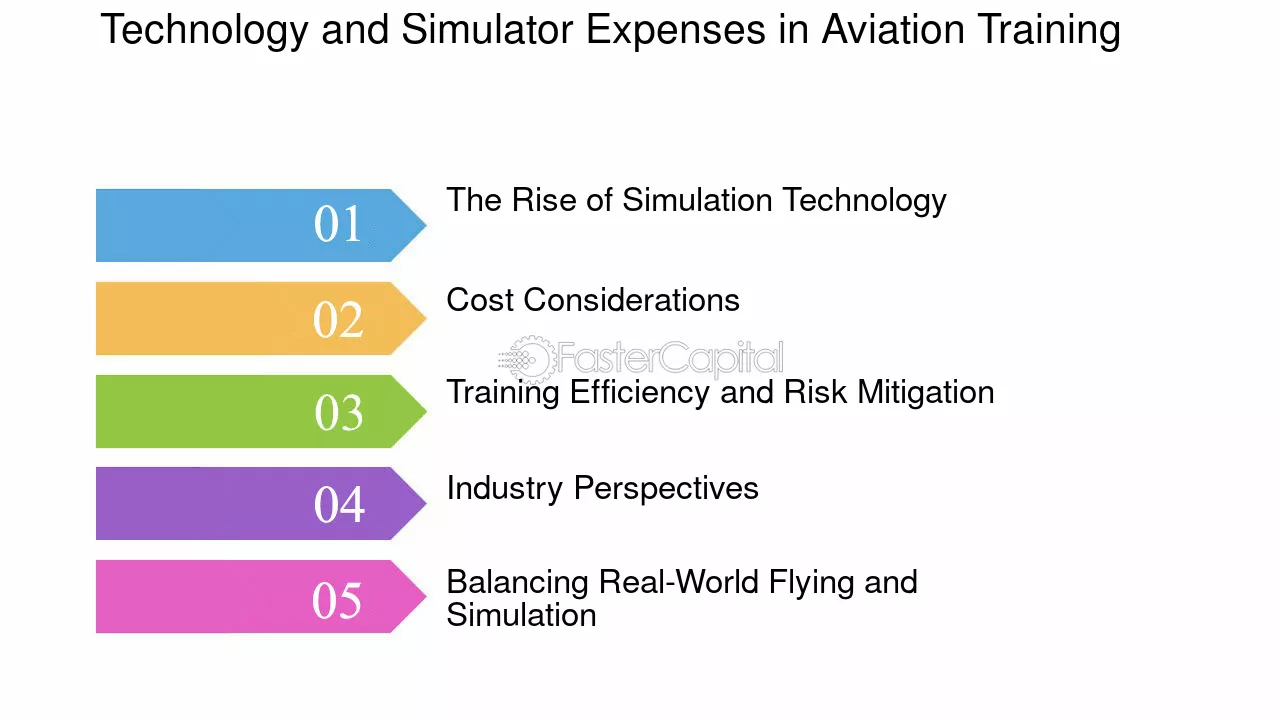 Technology and Simulator Expenses in Aviation Training

01 The Rise of Simulation Technology

02 Cost Considerations

FasterCapital

03 Training Efficiency and Risk Mitigation

04 Industry Perspectives

05 Balancing Real-World Flying and Simulation